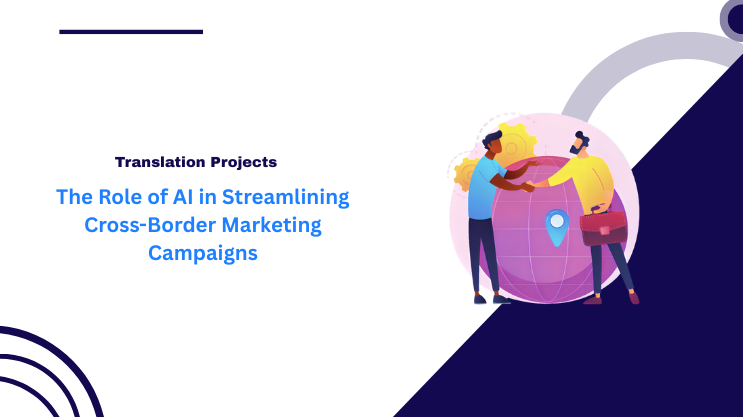 Translation Projects

The Role of AI in Streamlining Cross-Border Marketing Campaigns